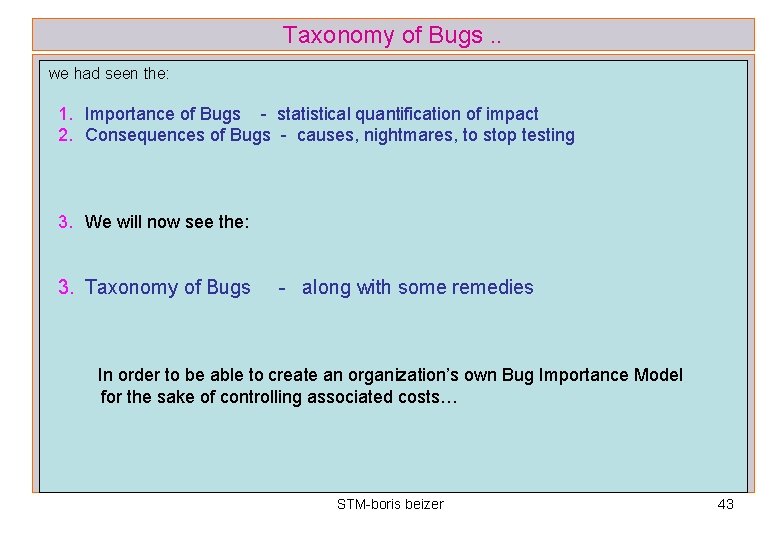 Taxonomy of Bugs ..

we had seen the:

1. Importance of Bugs - statistical quantification of impact
2. Consequences of Bugs - causes, nightmares, to stop testing

3. We will now see the:

3. Taxonomy of Bugs - along with some remedies

In order to be able to create an organization's own Bug Importance Model for the sake of controlling associated costs…

STM-boris beizer

43